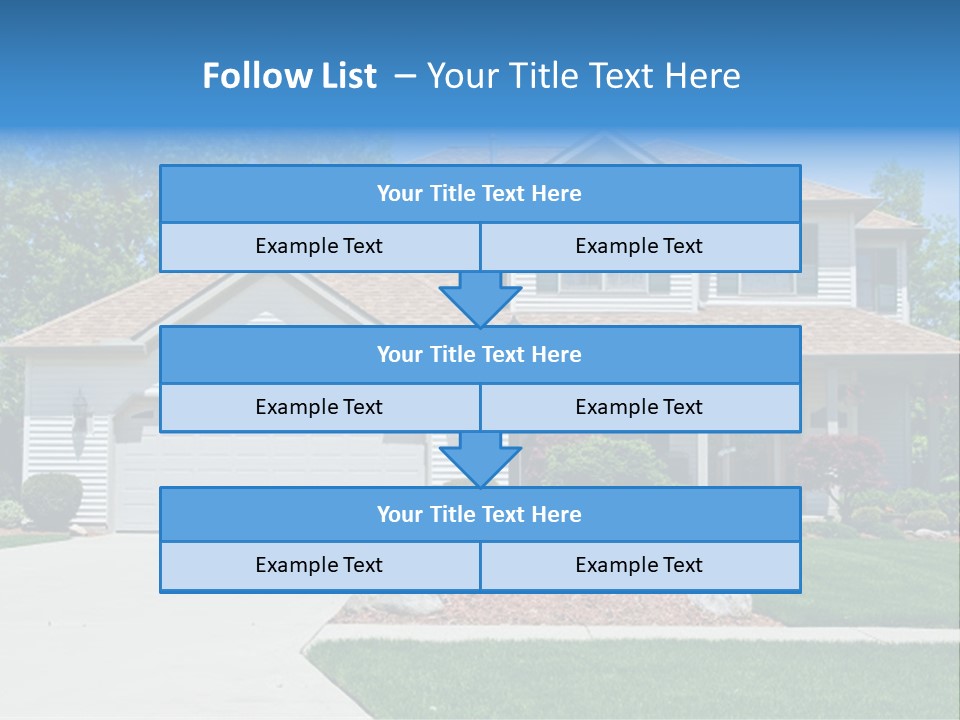 Follow List – Your Title Text Here

Your Title Text Here

Example Text

Example Text

Your Title Text Here

Example Text

Example Text

Your Title Text Here

Example Text

Example Text